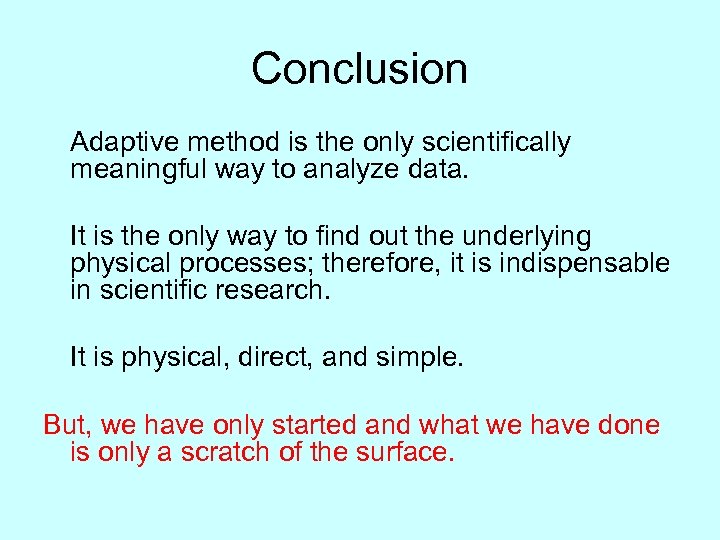 Conclusion

Adaptive method is the only scientifically meaningful way to analyze data.

It is the only way to find out the underlying physical processes; therefore, it is indispensable in scientific research.

It is physical, direct, and simple.

But, we have only started and what we have done is only a scratch of the surface.